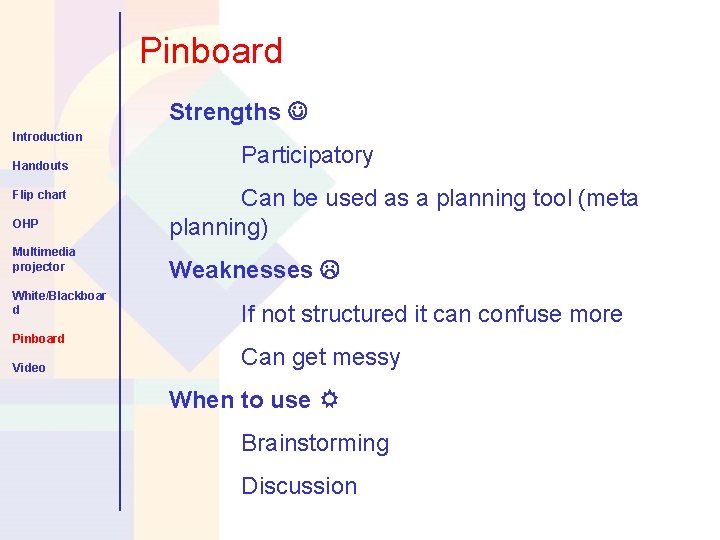 Introduction

Handouts

Flip chart

OHP

Multimedia projector

White/Blackboard

Pinboard

Video

Pinboard

Strengths ☺

Participatory

Can be used as a planning tool (meta planning)

Weaknesses ☹

If not structured it can confuse more

Can get messy

When to use ☼

Brainstorming

Discussion